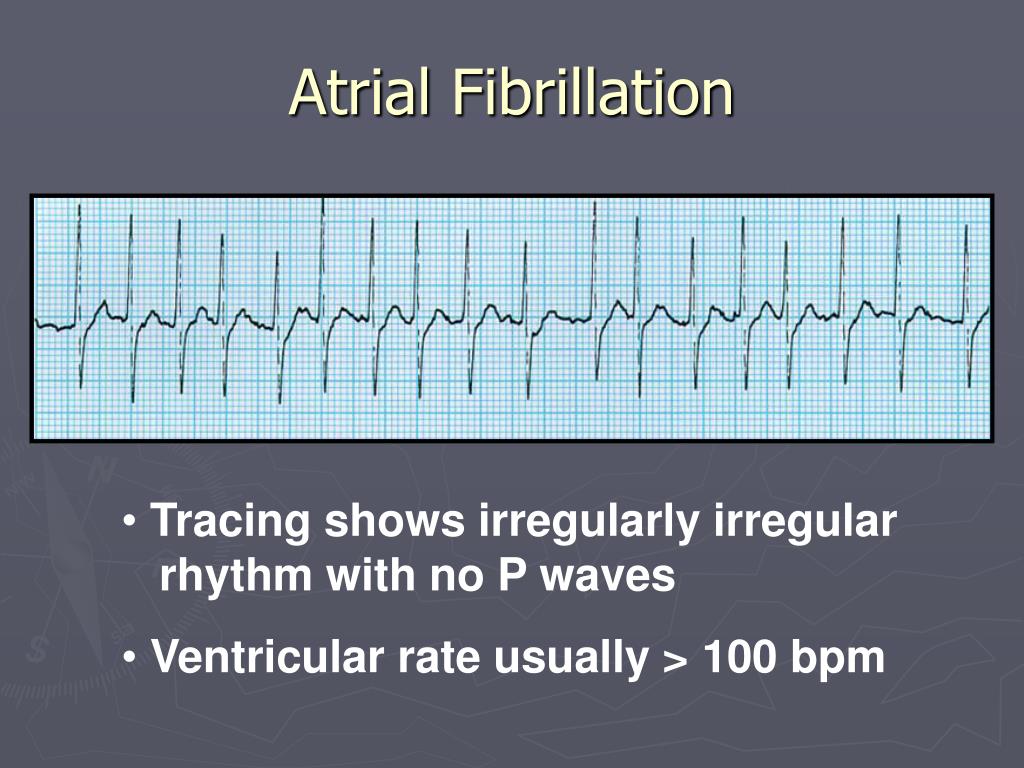 Atrial Fibrillation

• Tracing shows irregularly irregular rhythm with no P waves

• Ventricular rate usually > 100 bpm